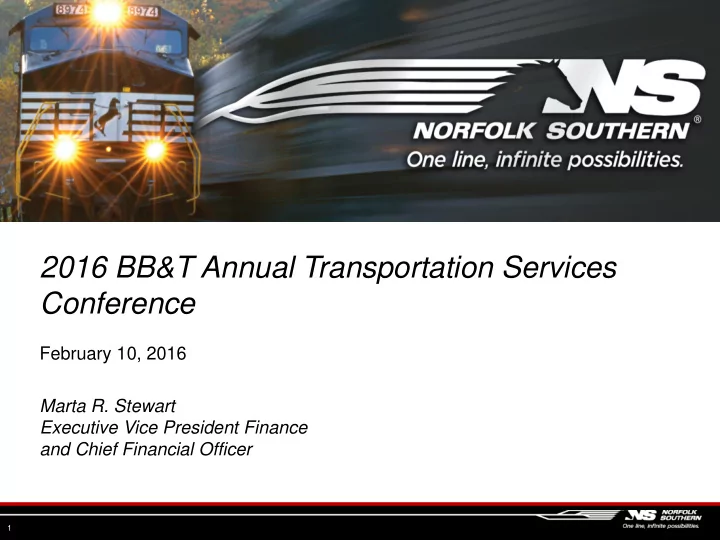 8974 8974

NS
NORFOLK SOUTHERN®
One line, infinite possibilities.

2016 BB&T Annual Transportation Services Conference

February 10, 2016

Marta R. Stewart
Executive Vice President Finance and Chief Financial Officer

1

NS NORFOLK SOUTHERN
One line, infinite possibilities.